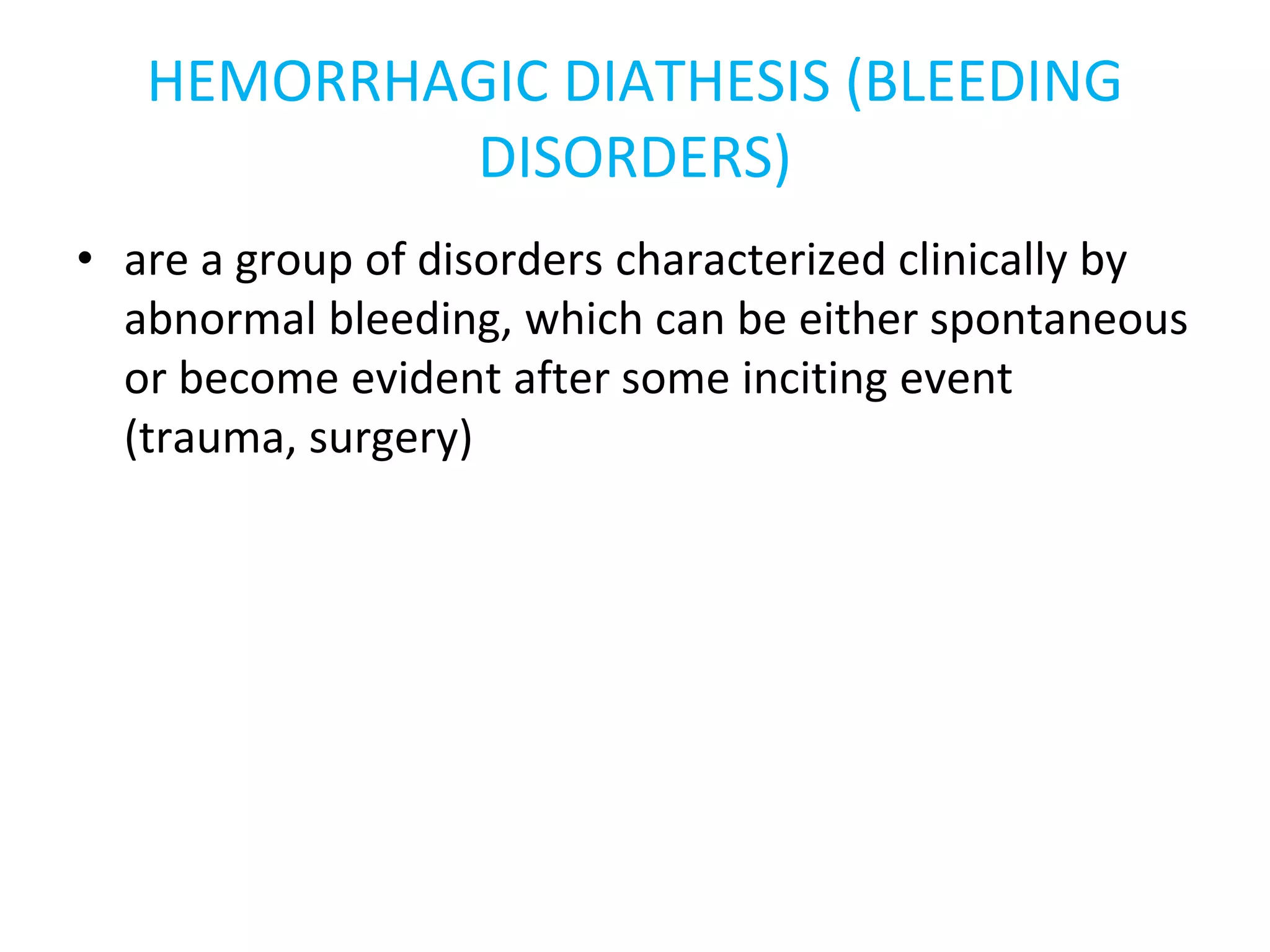 HEMORRHAGIC DIATHESIS (BLEEDING DISORDERS)

• are a group of disorders characterized clinically by abnormal bleeding, which can be either spontaneous or become evident after some inciting event (trauma, surgery)